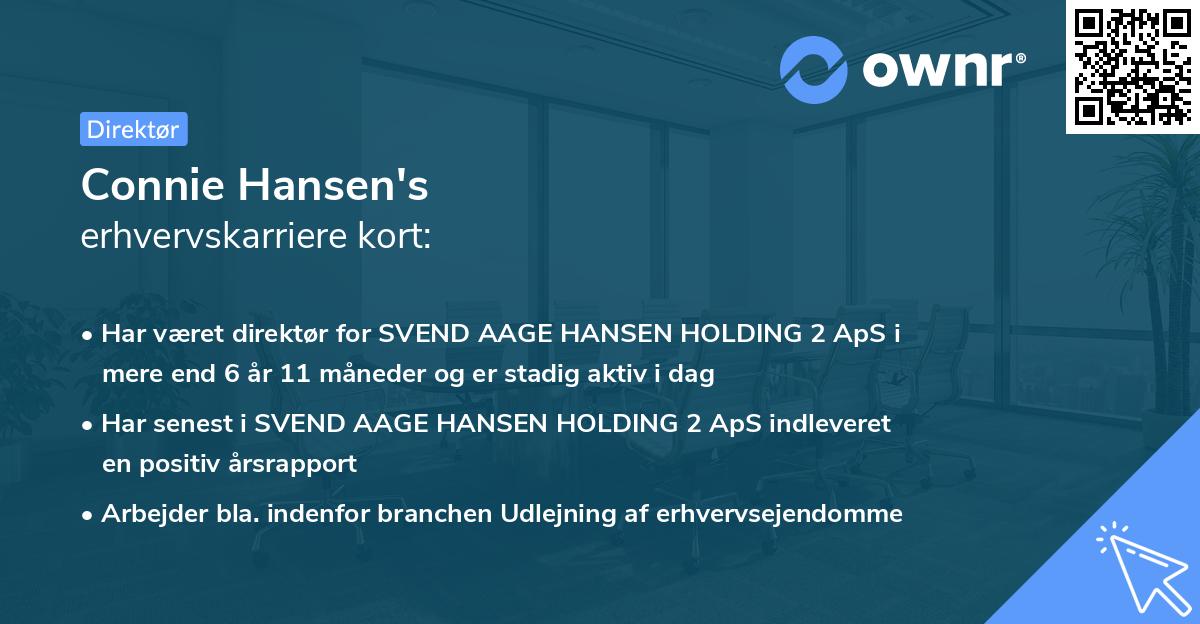 ownr®

Direktør

Connie Hansen's
erhvervskarriere kort:

• Har været direktør for SVEND AAGE HANSEN HOLDING 2 ApS i mere end 6 år 11 måneder og er stadig aktiv i dag

• Har senest i SVEND AAGE HANSEN HOLDING 2 ApS indleveret en positiv årsrapport

• Arbejder bla. indenfor branchen Udlejning af erhvervsejendomme